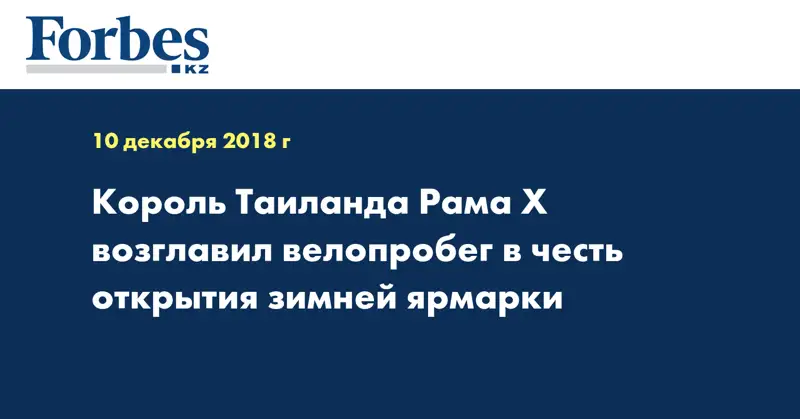 Forbes
KZ

10 декабря 2018 г

Король Таиланда Рама X возглавил велопробег в честь открытия зимней ярмарки